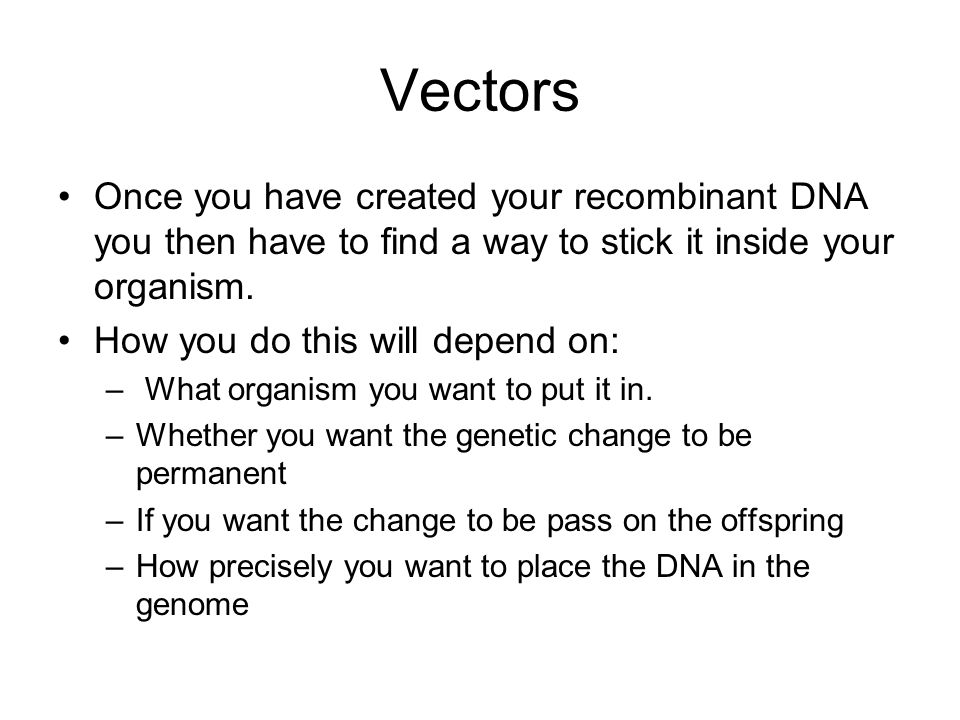 Vectors

• Once you have created your recombinant DNA you then have to find a way to stick it inside your organism.
• How you do this will depend on:
– What organism you want to put it in.
– Whether you want the genetic change to be permanent
– If you want the change to be pass on the offspring
– How precisely you want to place the DNA in the genome